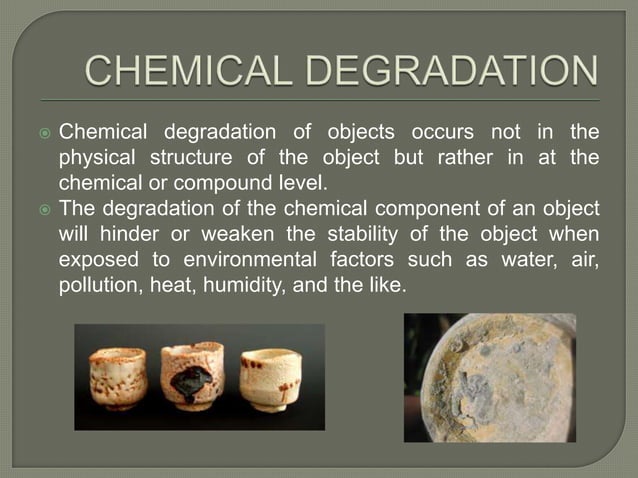 CHEMICAL DEGRADATION

Chemical degradation of objects occurs not in the physical structure of the object but rather in at the chemical or compound level.

The degradation of the chemical component of an object will hinder or weaken the stability of the object when exposed to environmental factors such as water, air, pollution, heat, humidity, and the like.